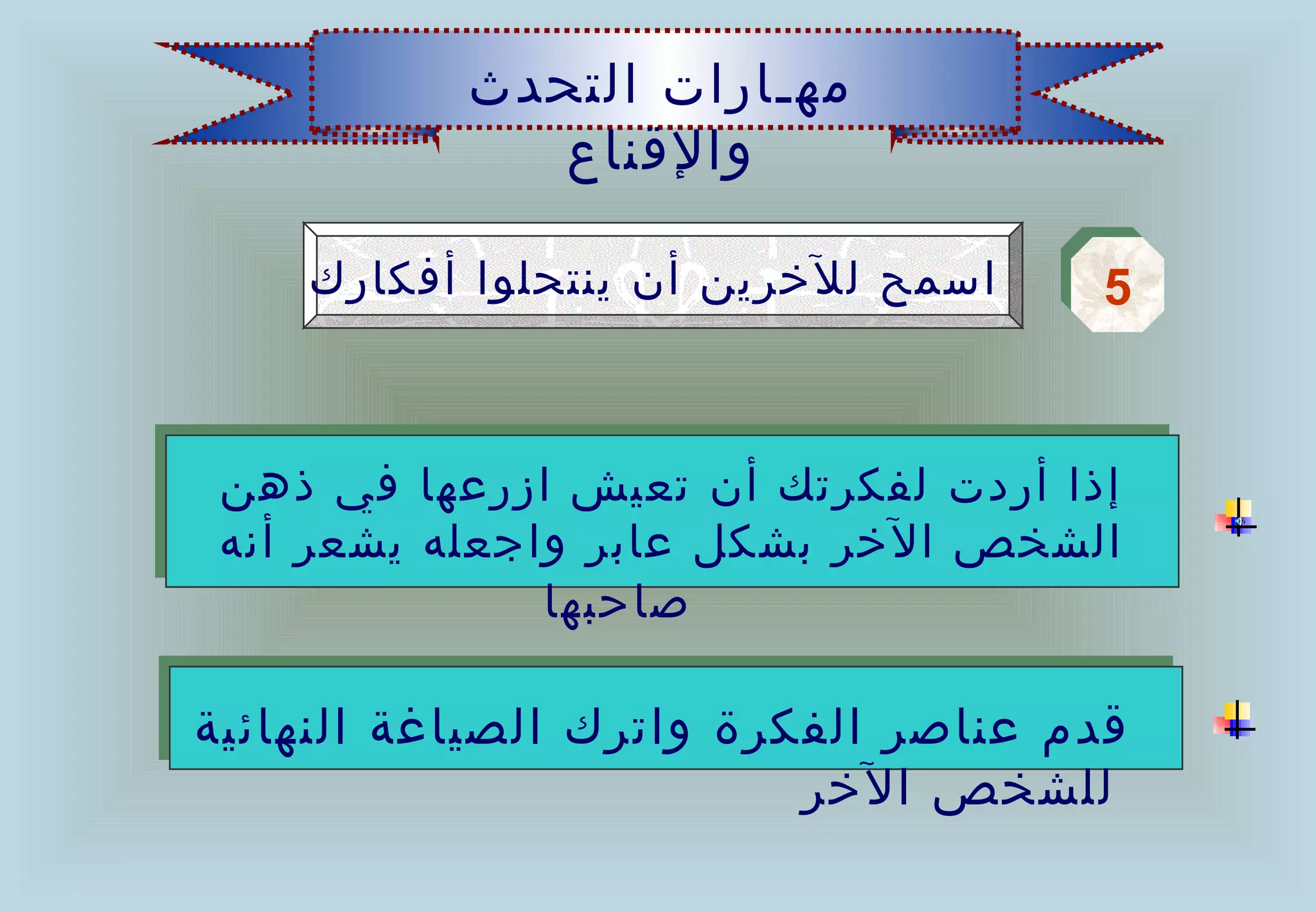 مهـارات التحدث والإقناع

5

اسمح للآخرين أن ينتحلوا أفكارك

إذا أردت لفكرتك أن تعيش ازرعها في ذهن الشخص الآخر بشكل عابر واجعله يشعر أنه صاحبها

قدم عناصر الفكرة واترك الصياغة النهائية للشخص الآخر